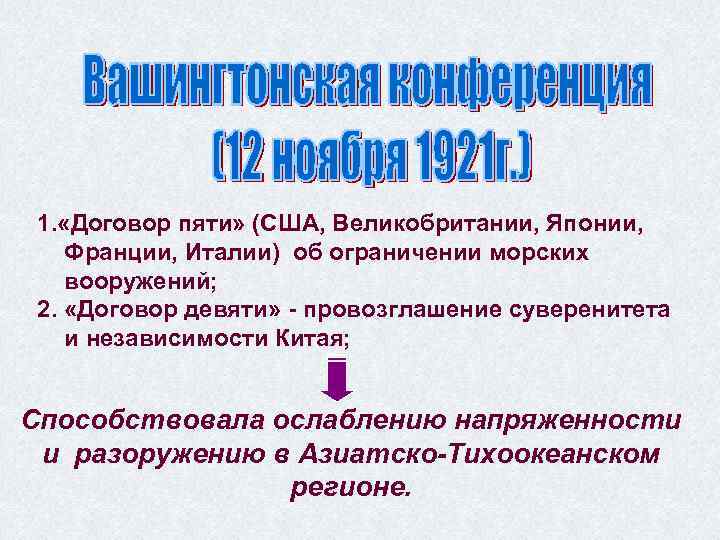 Вашингтонская конференция
(12 ноября 1921г.)

1.«Договор пяти» (США, Великобритании, Японии, Франции, Италии) об ограничении морских вооружений;
2. «Договор девяти» - провозглашение суверенитета и независимости Китая;

Способствовала ослаблению напряженности и разоружению в Азиатско-Тихоокеанском регионе.